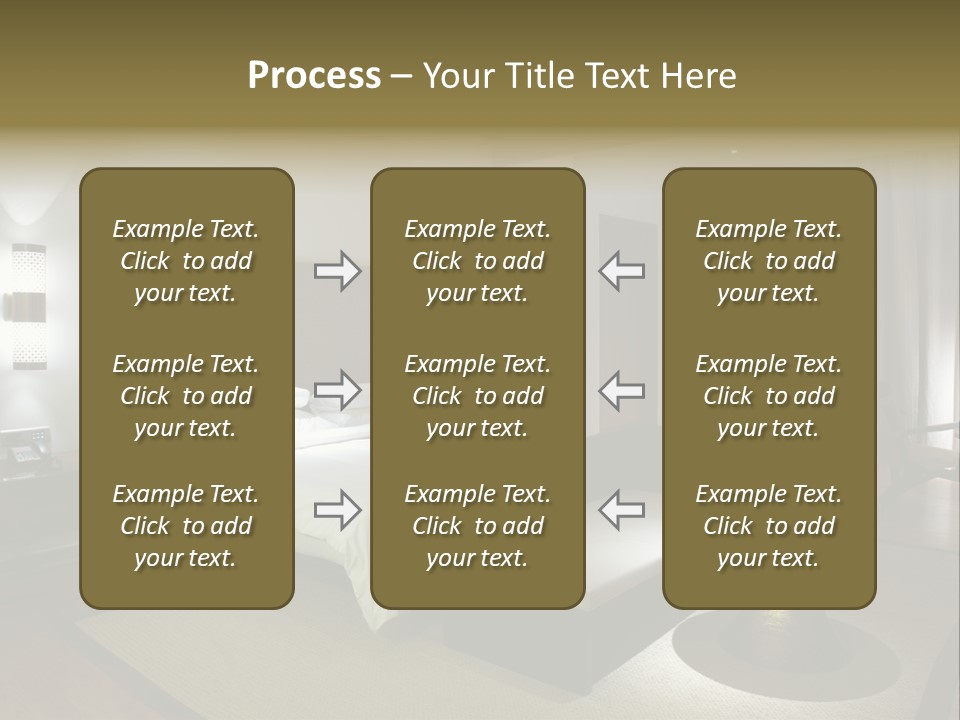 Process – Your Title Text Here

Example Text. Click to add your text.

Example Text. Click to add your text.

Example Text. Click to add your text.

Example Text. Click to add your text.

Example Text. Click to add your text.

Example Text. Click to add your text.

Example Text. Click to add your text.

Example Text. Click to add your text.

Example Text. Click to add your text.